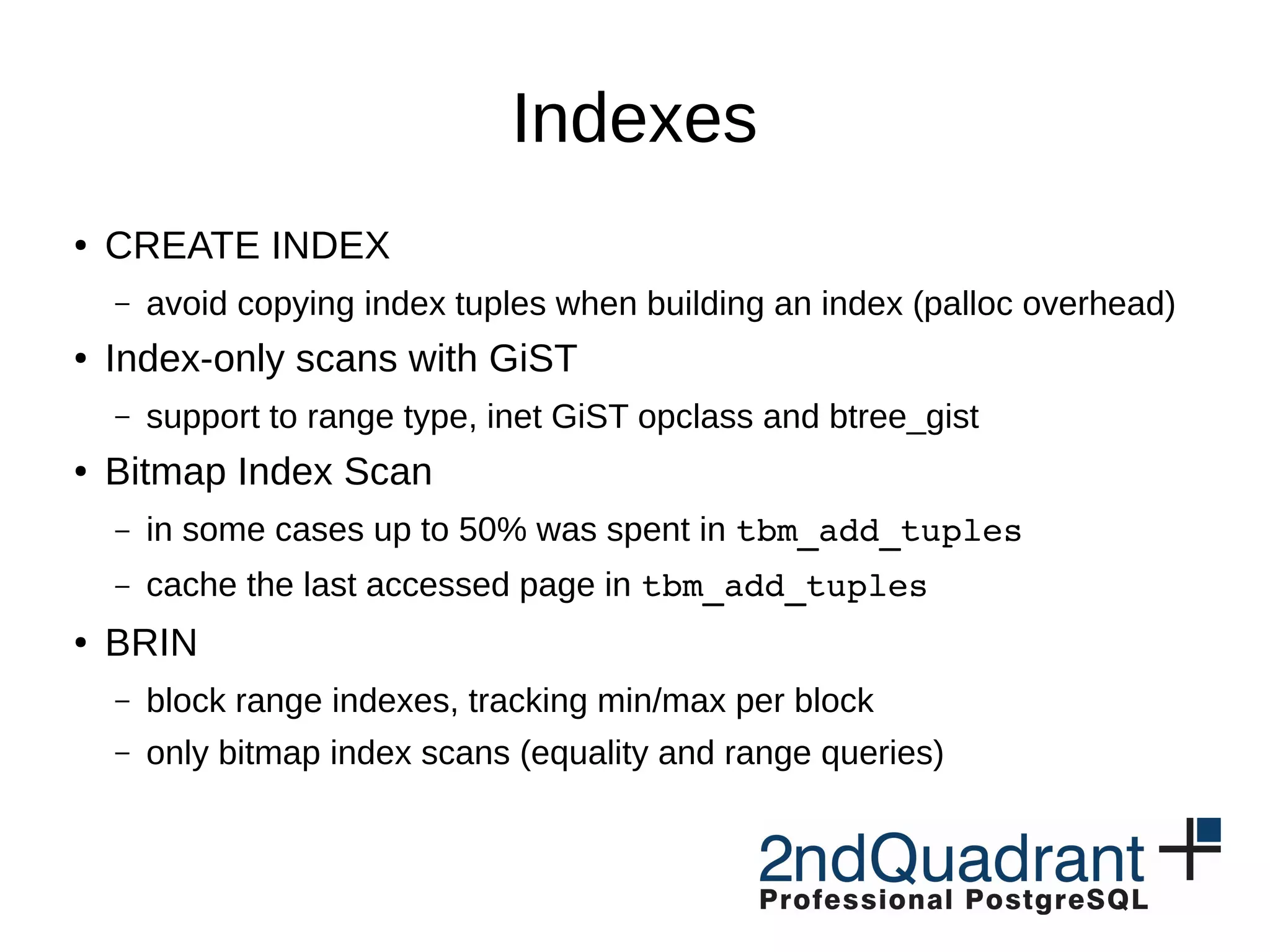 Indexes

• CREATE INDEX
– avoid copying index tuples when building an index (palloc overhead)

• Index-only scans with GiST
– support to range type, inet GiST opclass and btree_gist

• Bitmap Index Scan
– in some cases up to 50% was spent in tbm_add_tuples
– cache the last accessed page in tbm_add_tuples

• BRIN
– block range indexes, tracking min/max per block
– only bitmap index scans (equality and range queries)

2ndQuadrant
Professional PostgreSQL